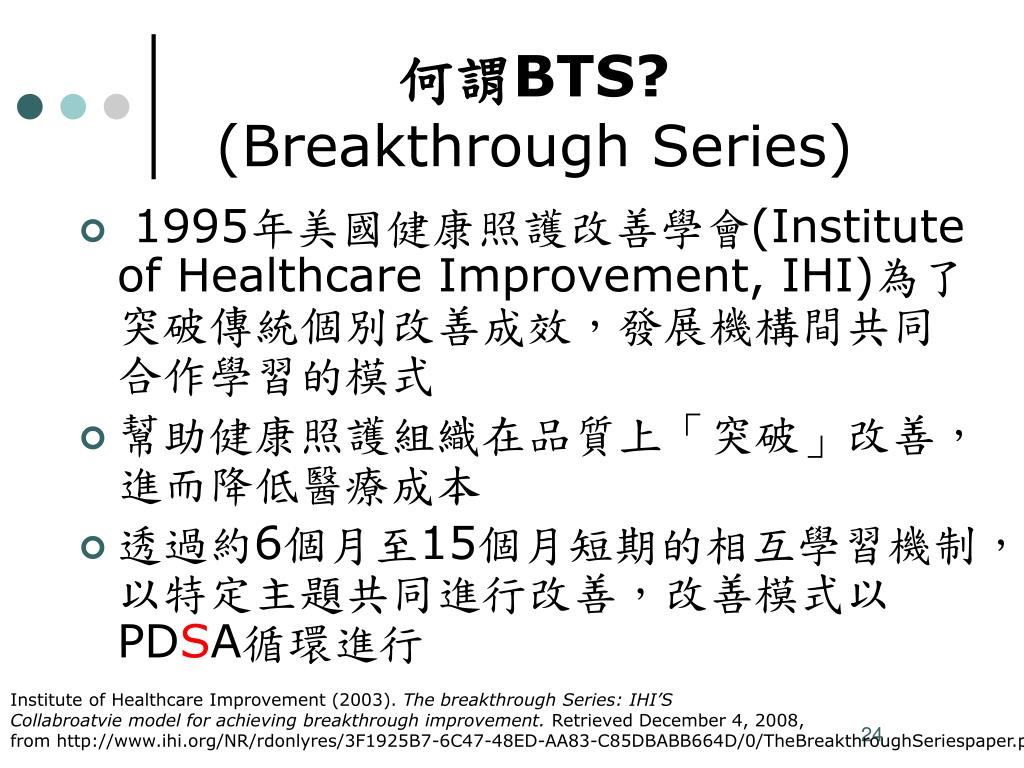 何謂BTS?
(Breakthrough Series)

1995年美國健康照護改善學會(Institute of Healthcare Improvement, IHI)為了突破傳統個別改善成效，發展機構間共同合作學習的模式

幫助健康照護組織在品質上「突破」改善，進而降低醫療成本

透過約6個月至15個月短期的相互學習機制，以特定主題共同進行改善，改善模式以PDSA循環進行

Institute of Healthcare Improvement (2003). The breakthrough Series: IHI'S Collabroatvie model for achieving breakthrough improvement. Retrieved December 4, 2008, from http://www.ihi.org/NR/rdonlyres/3F1925B7-6C47-48ED-AA83-C85DBABB664D/0/TheBreakthroughSeriespaper.p

24